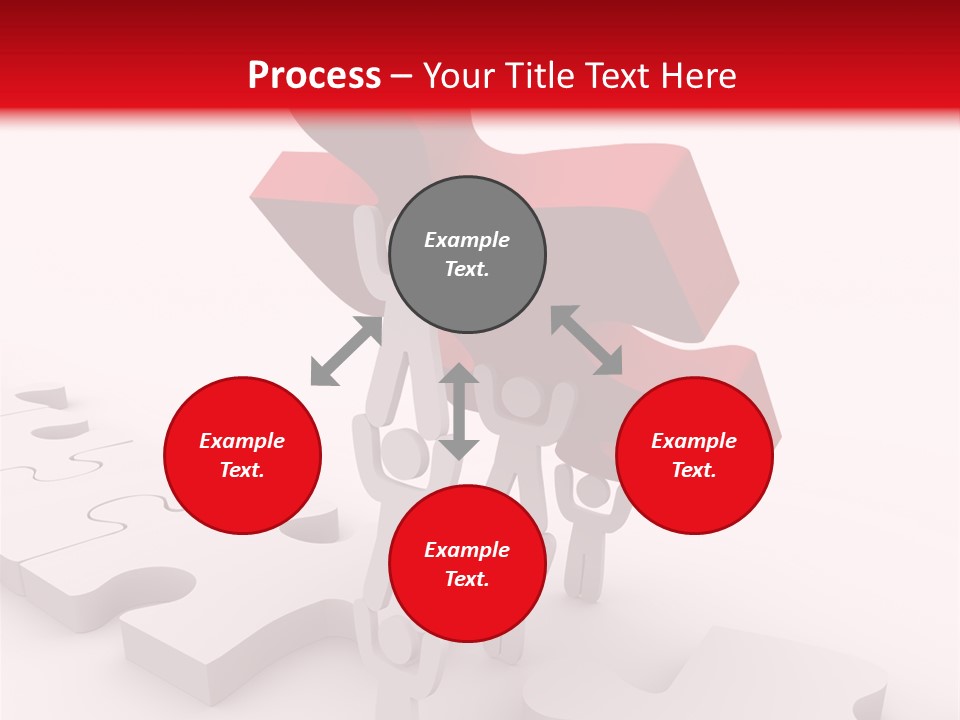 Process – Your Title Text Here

Example Text.

Example Text.

Example Text.

Example Text.